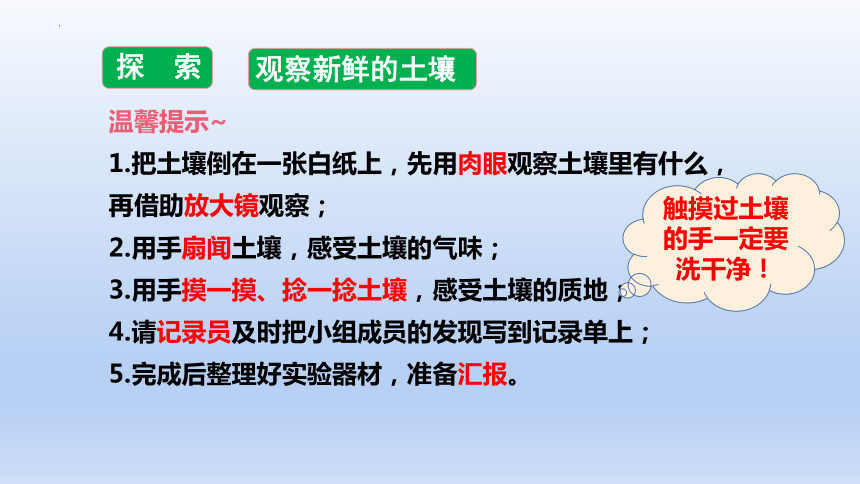 探 索

观察新鲜的土壤

温馨提示~

1.把土壤倒在一张白纸上，先用肉眼观察土壤里有什么，再借助放大镜观察；

2.用手扇闻土壤，感受土壤的气味；

3.用手摸一摸、捻一捻土壤，感受土壤的质地；

4.请记录员及时把小组成员的发现写到记录单上；

5.完成后整理好实验器材，准备汇报。

触摸过土壤的手一定要洗干净！